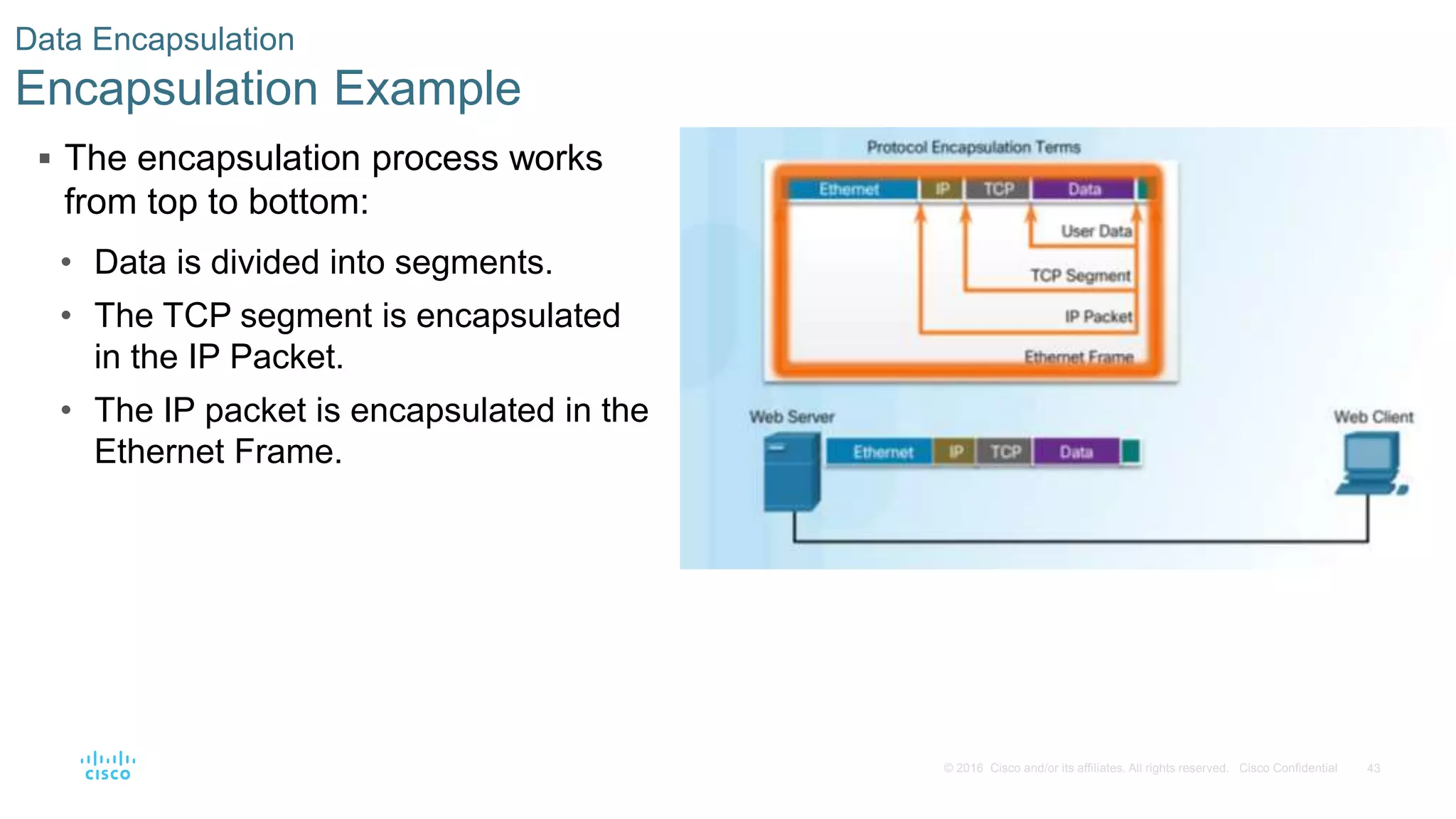 Data Encapsulation
Encapsulation Example

▪ The encapsulation process works from top to bottom:

• Data is divided into segments.

• The TCP segment is encapsulated in the IP Packet.

• The IP packet is encapsulated in the Ethernet Frame.

Protocol Encapsulation Terms

Ethernet IP TCP Data

User Data
TCP Segment
IP Packet
Ethernet Frame

Web Server
Ethernet IP TCP Data
Web Client

cisco

© 2016 Cisco and/or its affiliates. All rights reserved. Cisco Confidential 43